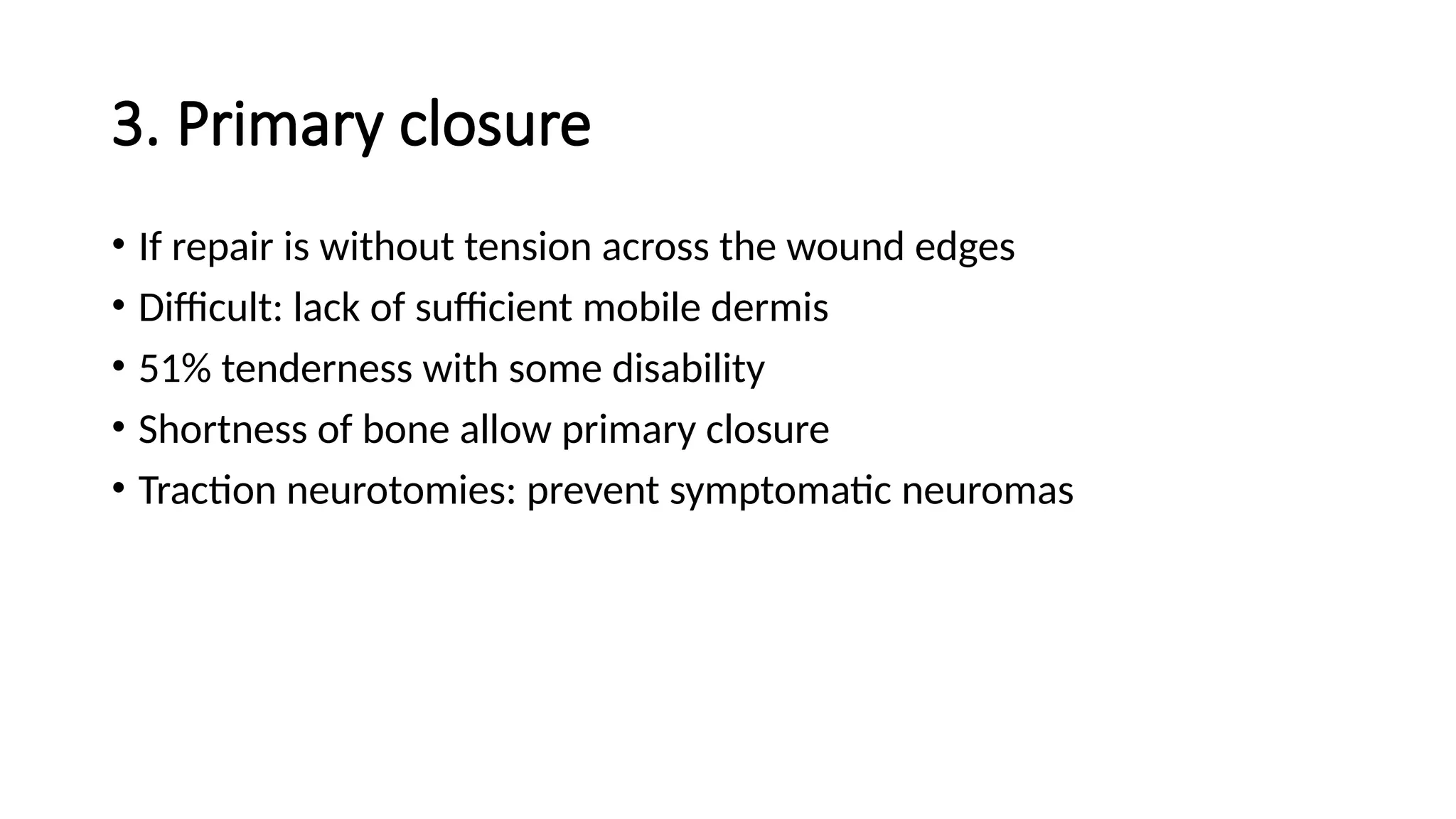 3. Primary closure

• If repair is without tension across the wound edges
• Difficult: lack of sufficient mobile dermis
• 51% tenderness with some disability
• Shortness of bone allow primary closure
• Traction neurotomies: prevent symptomatic neuromas